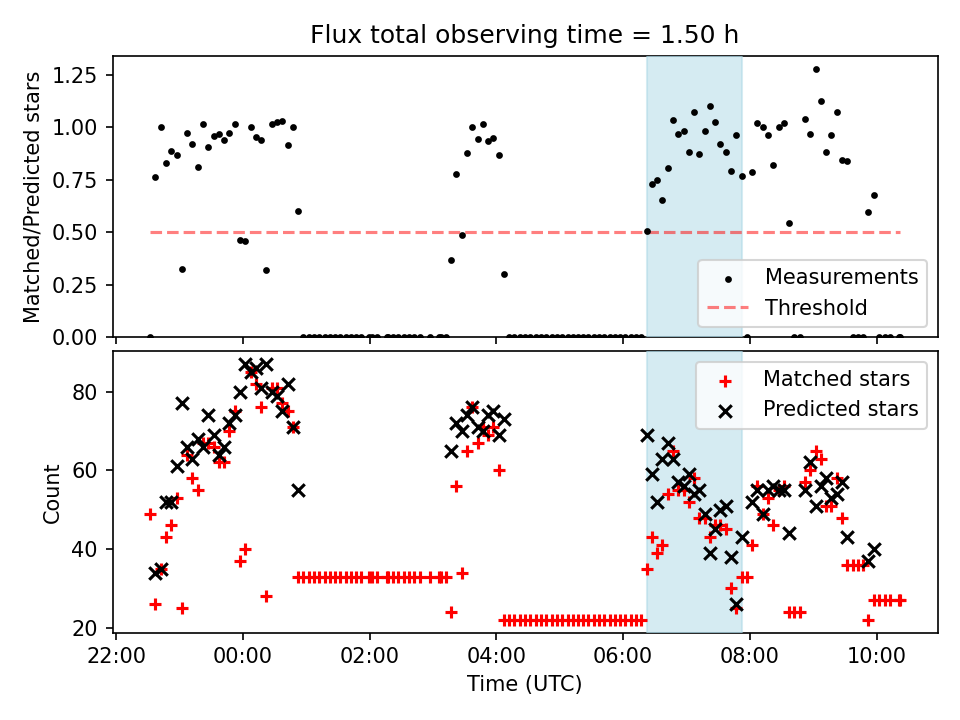 Flux total observing time = 1.50 h

Matched/Predicted stars

1.25
1.00
0.75
0.50
0.25
0.00

Measurements
Threshold

Count

80
60
40
20

Matched stars
Predicted stars

22:00
00:00
02:00
04:00
06:00
08:00
10:00

Time (UTC)